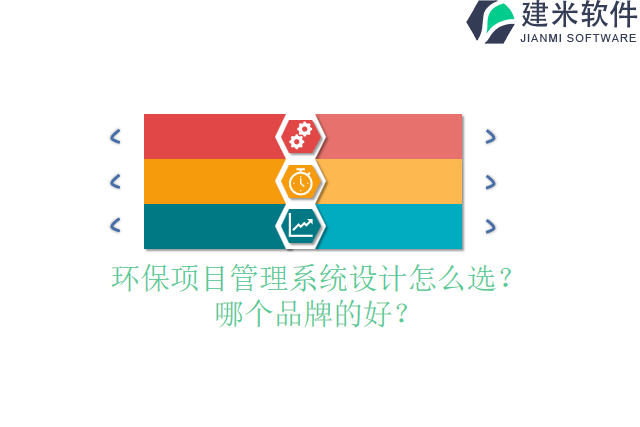 建米软件
JIANMI SOFTWARE

环保项目管理系统设计怎么选？
哪个品牌的好？